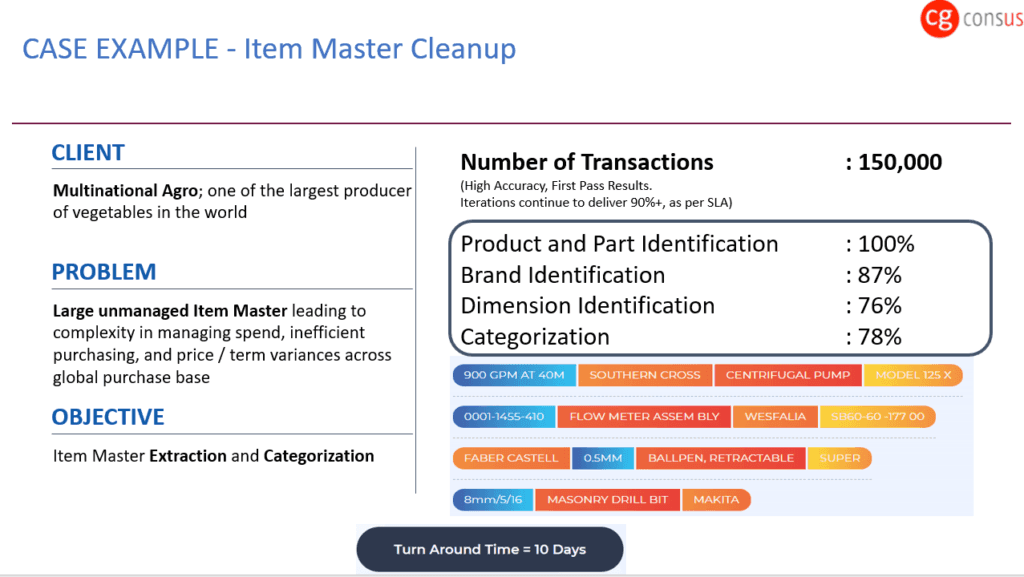 cg consus

CASE EXAMPLE - Item Master Cleanup

CLIENT

Multinational Agro; one of the largest producer of vegetables in the world

PROBLEM

Large unmanaged Item Master leading to complexity in managing spend, inefficient purchasing, and price / term variances across global purchase base

OBJECTIVE

Item Master Extraction and Categorization

Number of Transactions : 150,000

(High Accuracy, First Pass Results. Iterations continue to deliver 90%+, as per SLA)

Product and Part Identification : 100%
Brand Identification : 87%
Dimension Identification : 76%
Categorization : 78%

900 GPM AT 40M SOUTHERN CROSS CENTRIFUGAL PUMP MODEL 125 X

0001-1455-410 FLOW METER ASSEM BLY WESFALIA 5860-60 -177 00

FABER CASTELL 0.5MM BALLPEN, RETRACTABLE SUPER

8mm/5/16 MASONRY DRILL BIT MAKITA

Turn Around Time = 10 Days